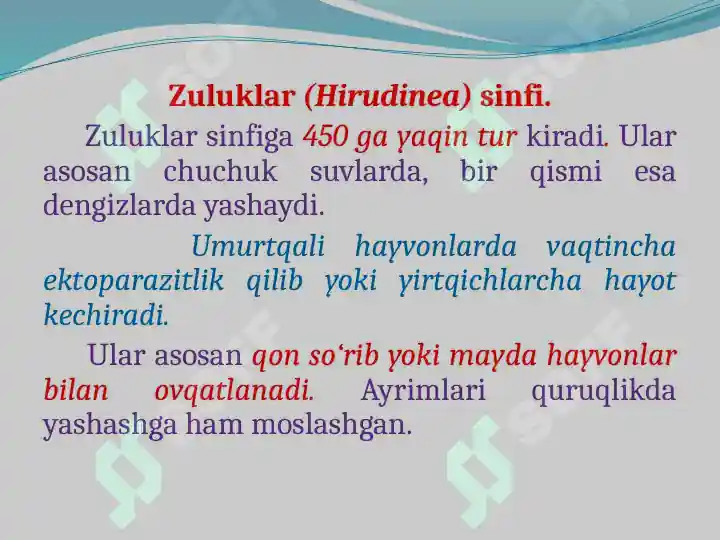 Zuluklar (Hirudinea) sinfi.

Zuluklar sinfiga 450 ga yaqin tur kiradi. Ular asosan chuchuk suvlarda, bir qismi esa dengizlarda yashaydi.

Umurtqali hayvonlarda vaqtincha ektoparazitlik qilib yoki yirtqichlarcha hayot kechiradi.

Ular asosan qon so‘rib yoki mayda hayvonlar bilan ovqatlanadi. Ayrimlari quruqlikda yashashga ham moslashgan.